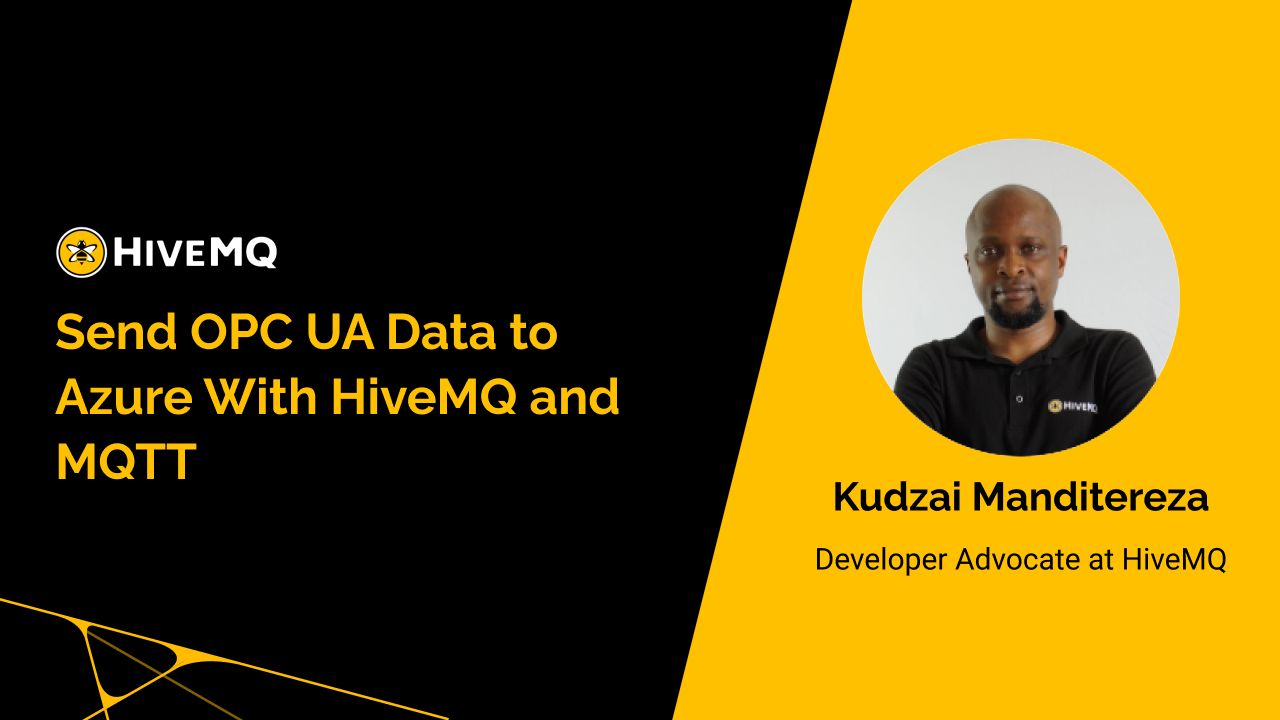 HIVEMQ

Send OPC UA Data to Azure With HiveMQ and MQTT

HIVEMQ

Kudzai Manditereza

Developer Advocate at HiveMQ